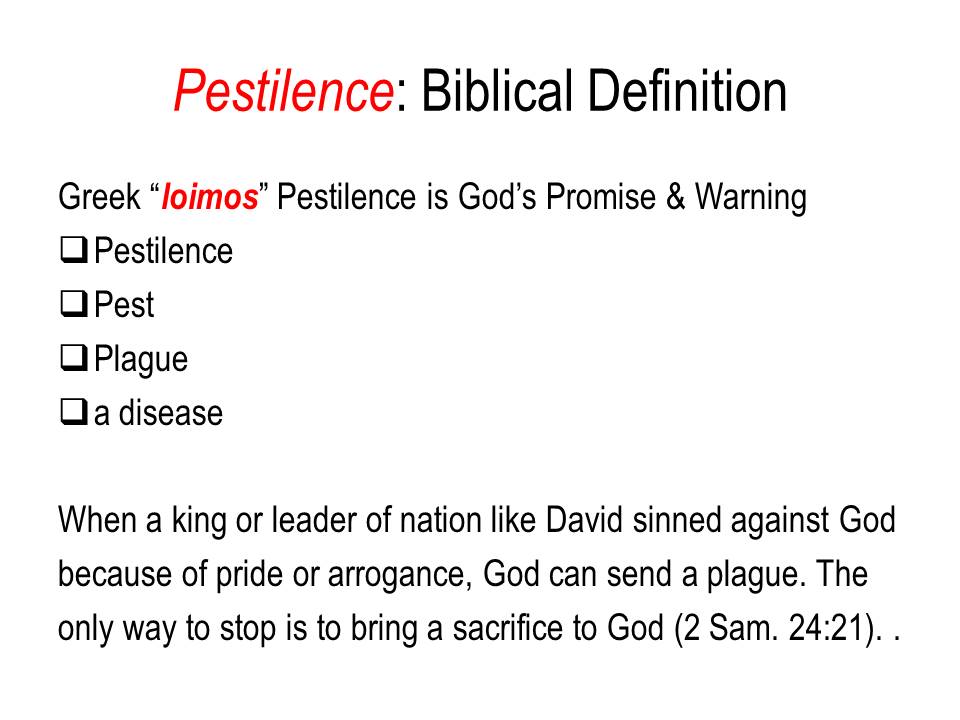 Pestilence: Biblical Definition

Greek “loimos” Pestilence is God’s Promise & Warning
❑ Pestilence
❑ Pest
❑ Plague
❑ a disease

When a king or leader of nation like David sinned against God because of pride or arrogance, God can send a plague. The only way to stop is to bring a sacrifice to God (2 Sam. 24:21). .